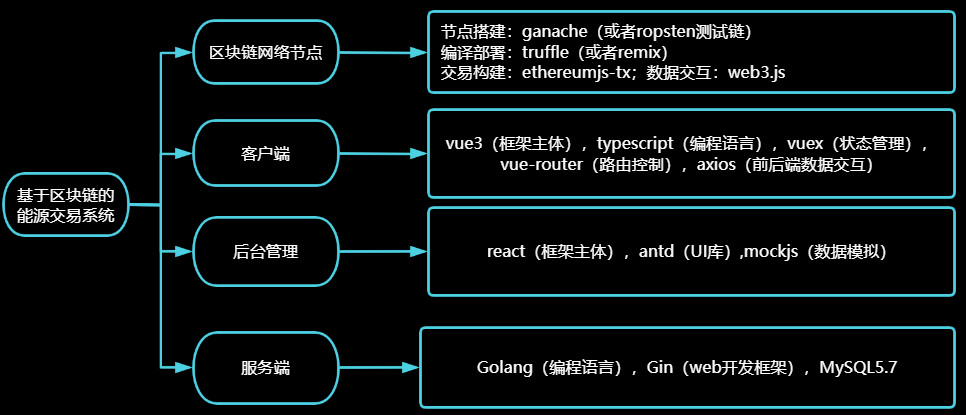 基于区块链的能源交易系统

区块链网络节点

节点搭建：ganache（或者ropsten测试链）
编译部署：truffle（或者remix）
交易构建：ethereumjs-tx；数据交互：web3.js

客户端

vue3（框架主体），typescript（编程语言），vuex（状态管理），vue-router（路由控制），axios（前后端数据交互）

后台管理

react（框架主体），antd（UI库）,mockjs（数据模拟）

服务端

Golang（编程语言），Gin（web开发框架），MySQL5.7